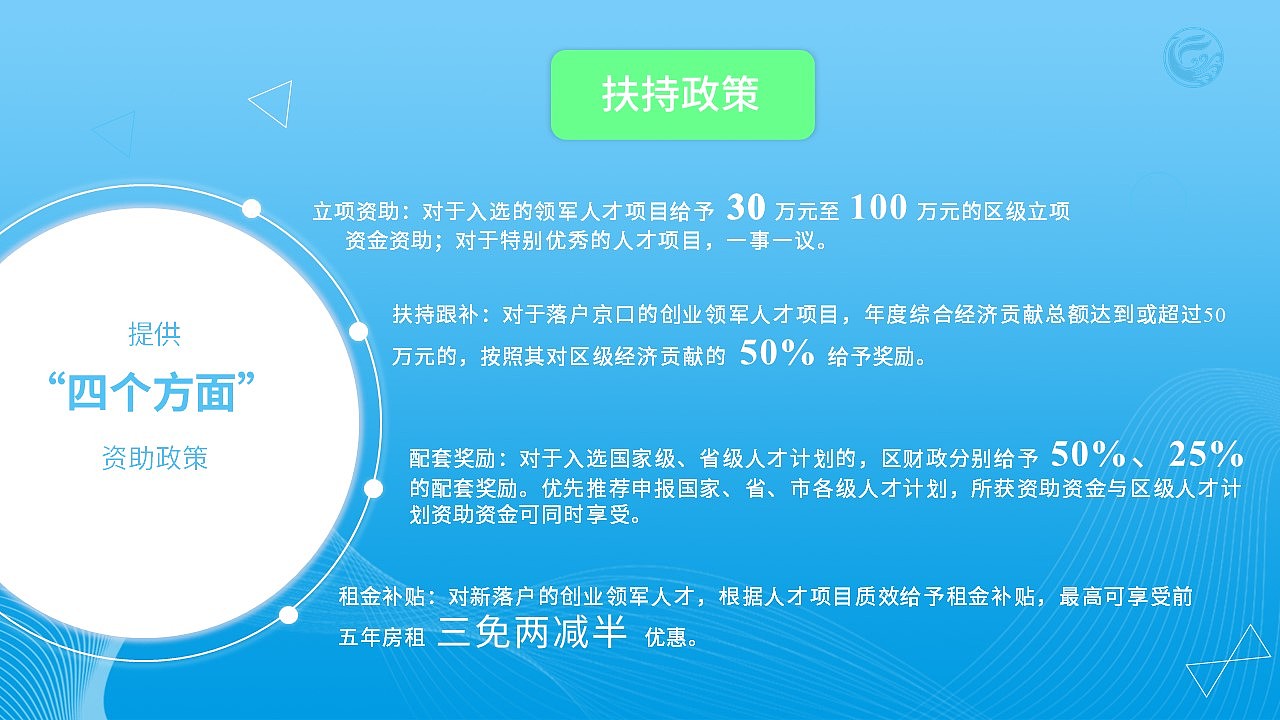 扶持政策

提供
“四个方面”
资助政策

立项资助：对于入选的领军人才项目给予 30 万元至 100 万元的区级立项资金资助；对于特别优秀的人才项目，一事一议。

扶持跟补：对于落户京口的创业领军人才项目，年度综合经济贡献总额达到或超过50万元的，按照其对区级经济贡献的 50% 给予奖励。

配套奖励：对于入选国家级、省级人才计划的，区财政分别给予 50%、25% 的配套奖励。优先推荐申报国家、省、市各级人才计划，所获资助资金与区级人才计划资助资金可同时享受。

租金补贴：对新落户的创业领军人才，根据人才项目质效给予租金补贴，最高可享受前五年房租 三免两减半 优惠。